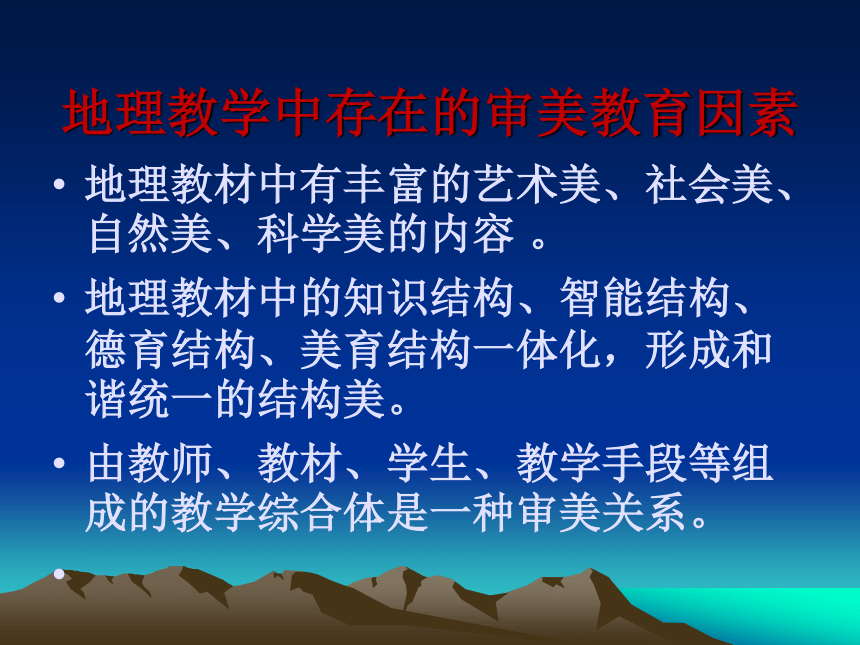 地理教学中存在的审美教育因素

• 地理教材中有丰富的艺术美、社会美、自然美、科学美的内容 。

• 地理教材中的知识结构、智能结构、德育结构、美育结构一体化，形成和谐统一的结构美。

• 由教师、教材、学生、教学手段等组成的教学综合体是一种审美关系。

•